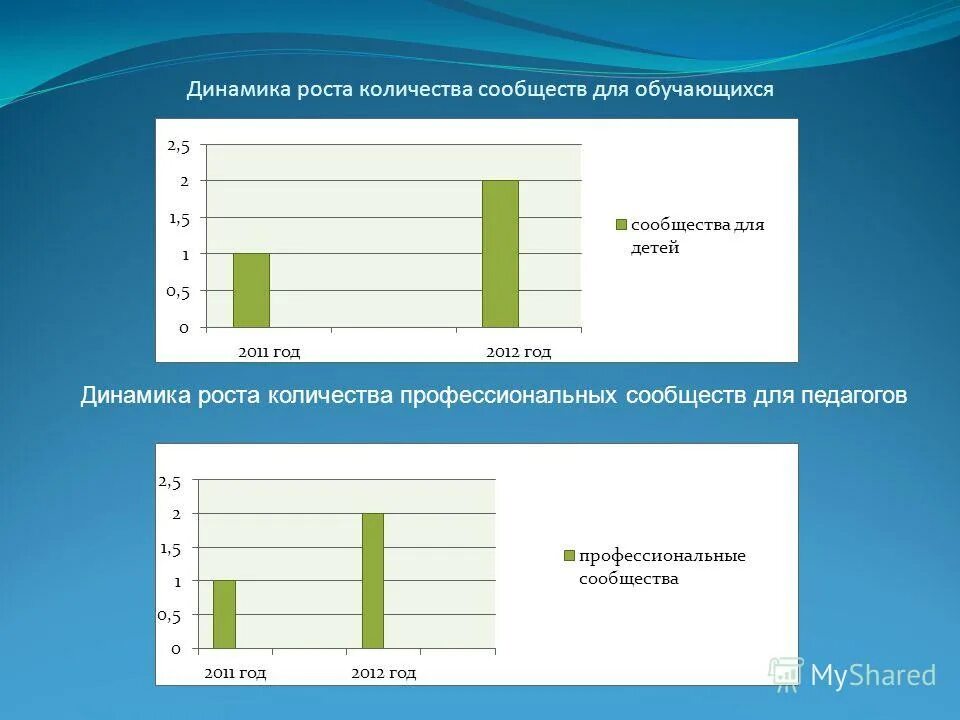 Динамика роста количества сообществ для обучающихся

2,5
2
1,5
1
0,5
0

2011 год
2012 год

сообщества для детей

Динамика роста количества профессиональных сообществ для педагогов

2,5
2
1,5
1
0,5
0

2011 год
2012 год

профессиональные сообщества

MyShared